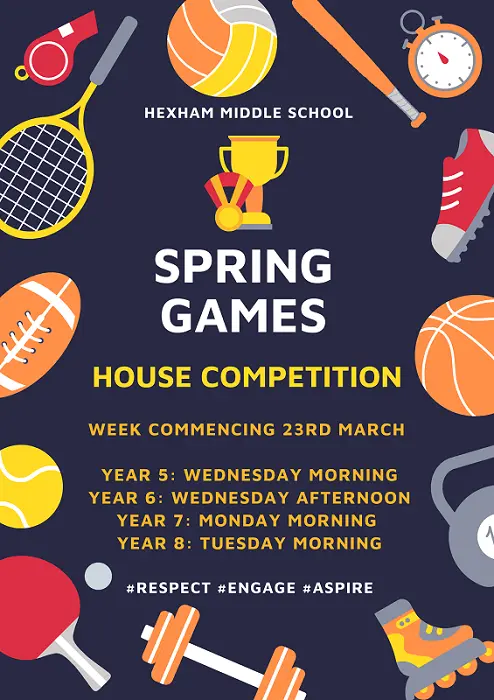 HEXHAM MIDDLE SCHOOL

SPRING GAMES

HOUSE COMPETITION

WEEK COMMENCING 23RD MARCH

YEAR 5: WEDNESDAY MORNING
YEAR 6: WEDNESDAY AFTERNOON
YEAR 7: MONDAY MORNING
YEAR 8: TUESDAY MORNING

#RESPECT #ENGAGE #ASPIRE